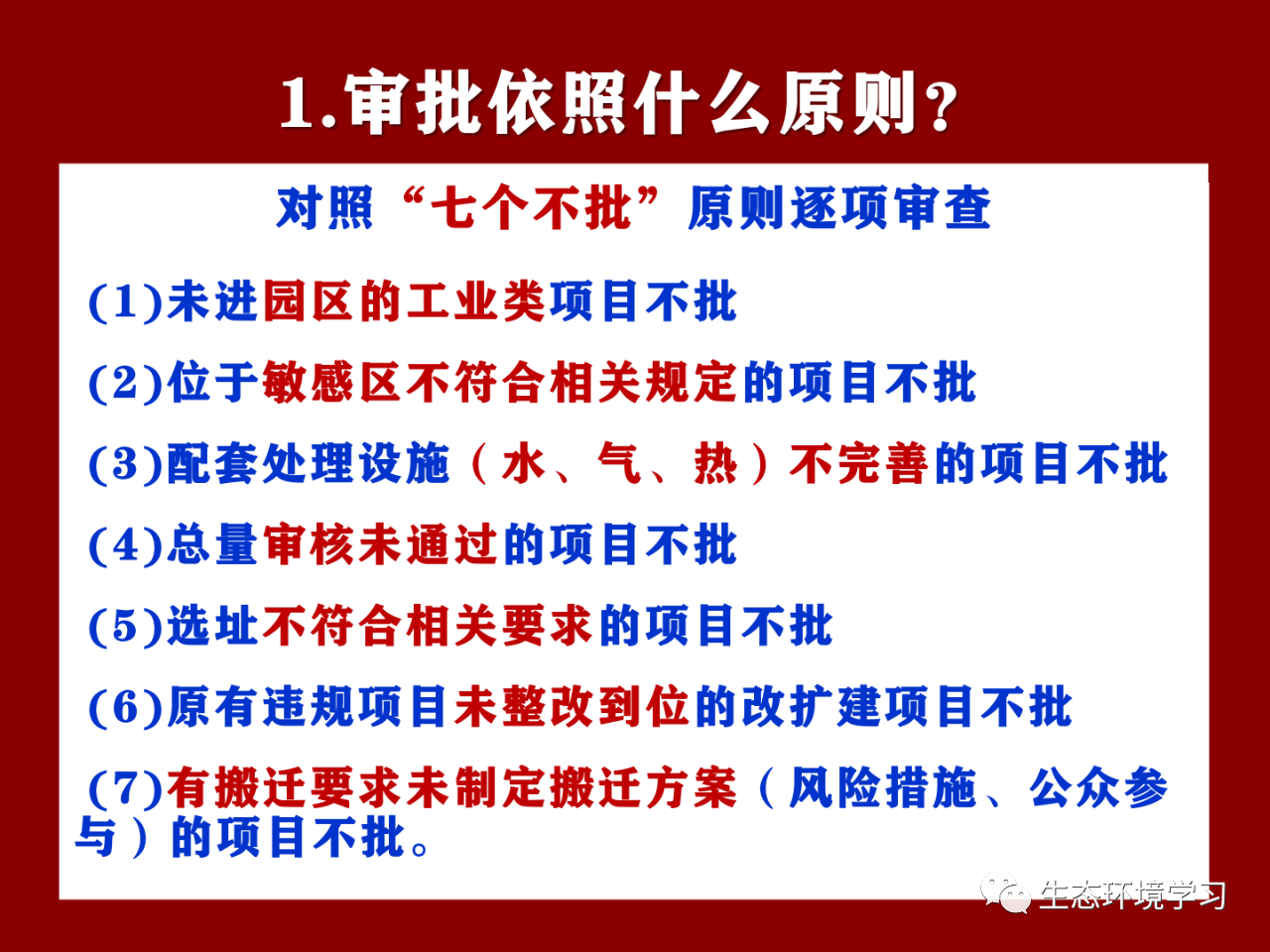 1.审批依照什么原则?

对照“七个不批”原则逐项审查

(1)未进园区的工业类项目不批

(2)位于敏感区不符合相关规定的项目不批

(3)配套处理设施（水、气、热）不完善的项目不批

(4)总量审核未通过的项目不批

(5)选址不符合相关要求的项目不批

(6)原有违规项目未整改到位的改扩建项目不批

(7)有搬迁要求未制定搬迁方案（风险措施、公众参与）的项目不批。

生态环境学习